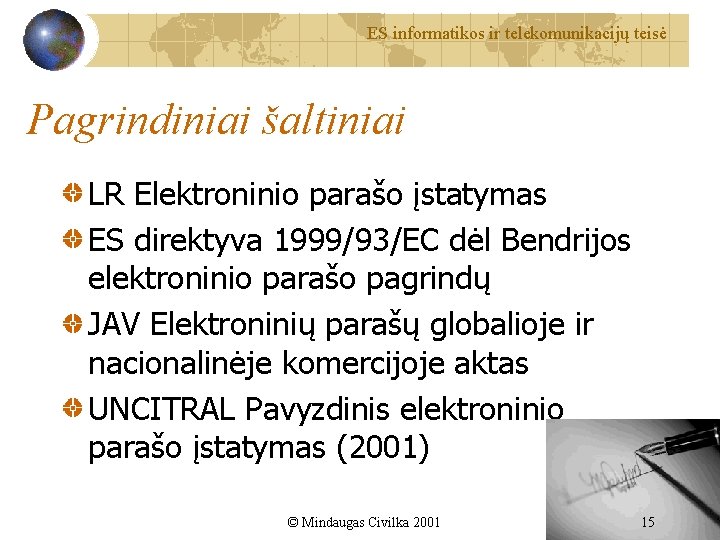 ES informatikos ir telekomunikacijų teisė

Pagrindiniai šaltiniai

LR Elektroninio parašo įstatymas

ES direktyva 1999/93/EC dėl Bendrijos elektroninio parašo pagrindų

JAV Elektroninių parašų globalioje ir nacionalinėje komercijoje aktas

UNCITRAL Pavyzdinis elektroninio parašo įstatymas (2001)

© Mindaugas Civilka 2001

15